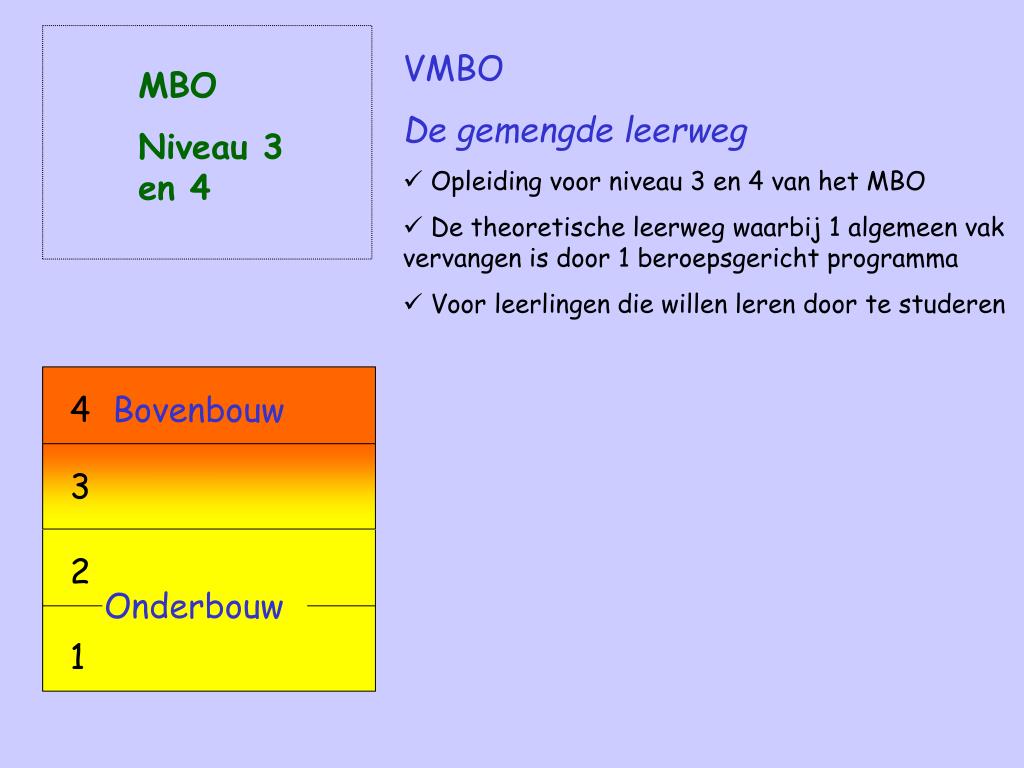 MBO

Niveau 3 en 4

VMBO

De gemengde leerweg

✓ Opleiding voor niveau 3 en 4 van het MBO

✓ De theoretische leerweg waarbij 1 algemeen vak vervangen is door 1 beroepsgericht programma

✓ Voor leerlingen die willen leren door te studeren

4 Bovenbouw

3

2

Onderbouw

1